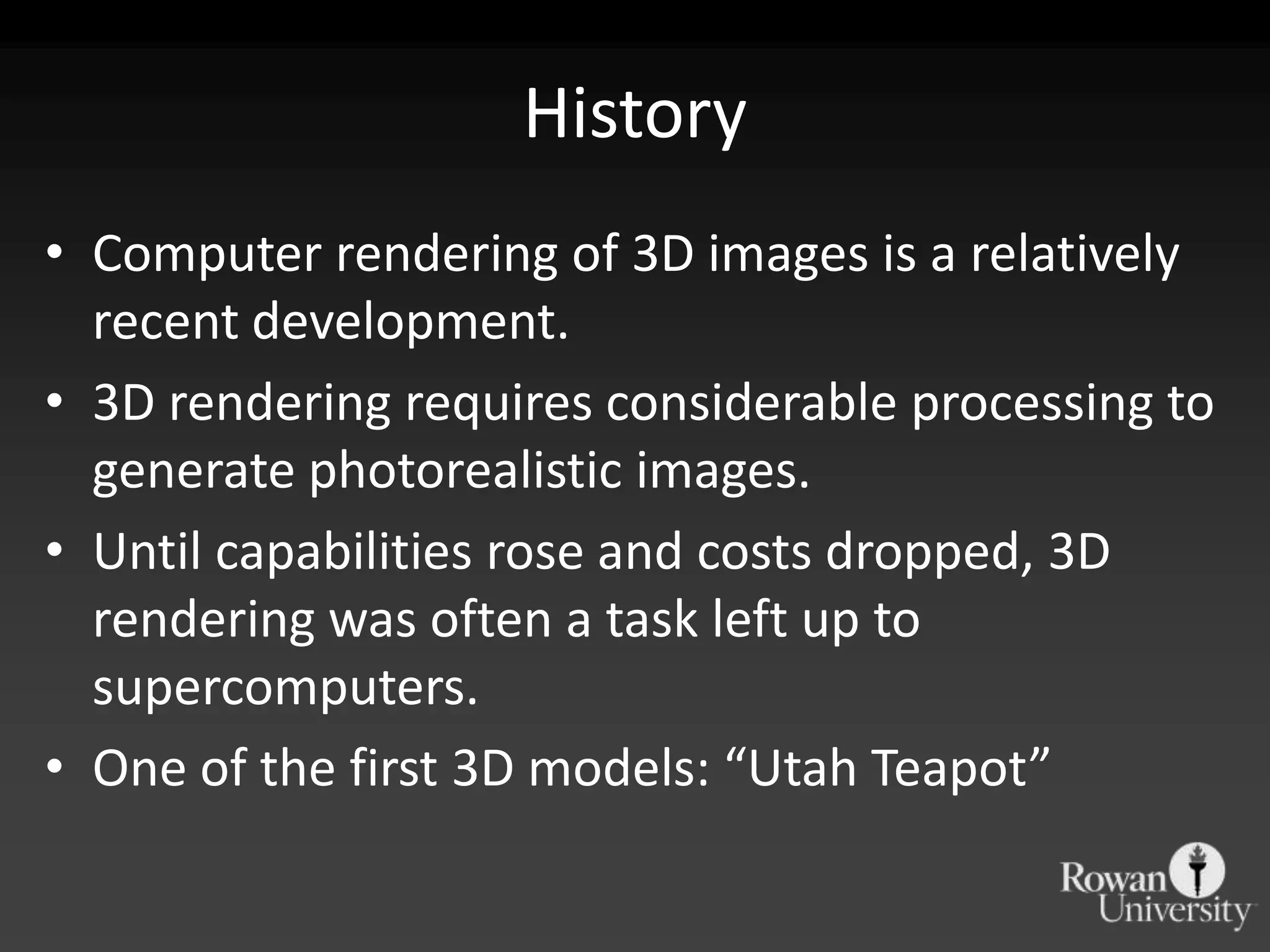 History

• Computer rendering of 3D images is a relatively recent development.

• 3D rendering requires considerable processing to generate photorealistic images.

• Until capabilities rose and costs dropped, 3D rendering was often a task left up to supercomputers.

• One of the first 3D models: “Utah Teapot”

Rowan University